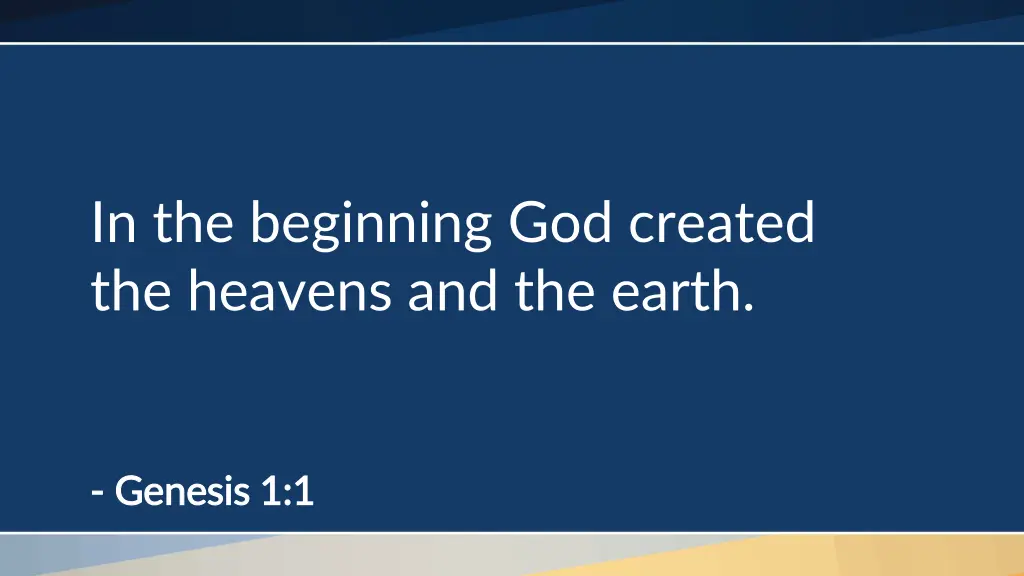 In the beginning God created the heavens and the earth.

- Genesis 1:1